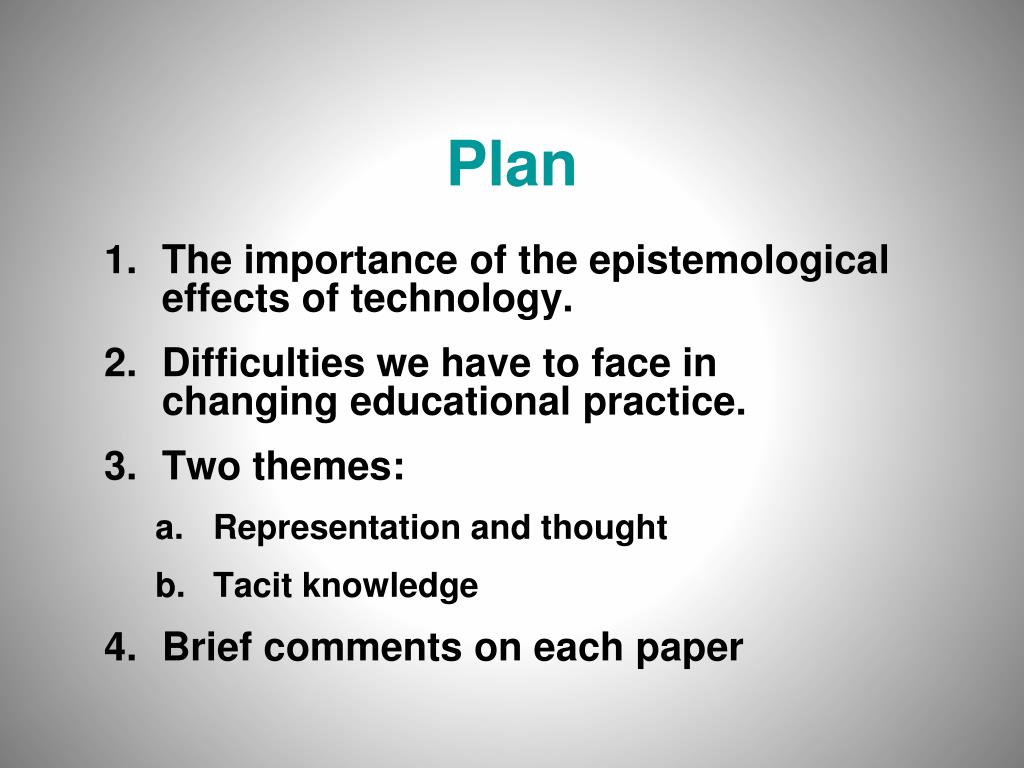 Plan

1. The importance of the epistemological effects of technology.

2. Difficulties we have to face in changing educational practice.

3. Two themes:

a. Representation and thought

b. Tacit knowledge

4. Brief comments on each paper